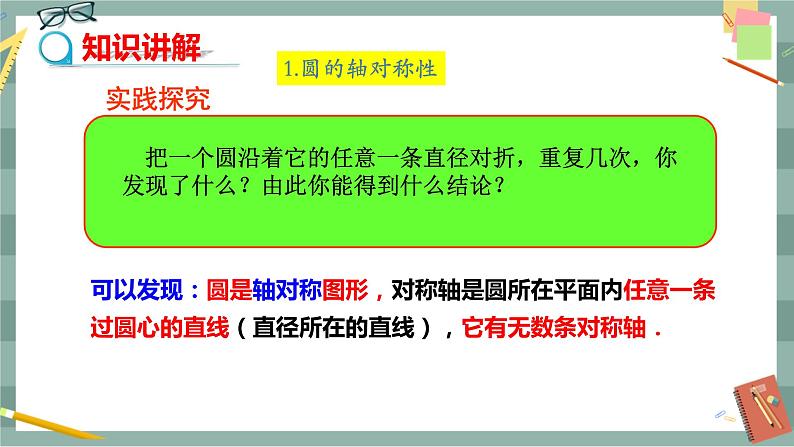 知识讲解

1.圆的轴对称性

实践探究

把一个圆沿着它的任意一条直径对折，重复几次，你发现了什么？由此你能得到什么结论？

可以发现：圆是轴对称图形，对称轴是圆所在平面内任意一条过圆心的直线（直径所在的直线），它有无数条对称轴．